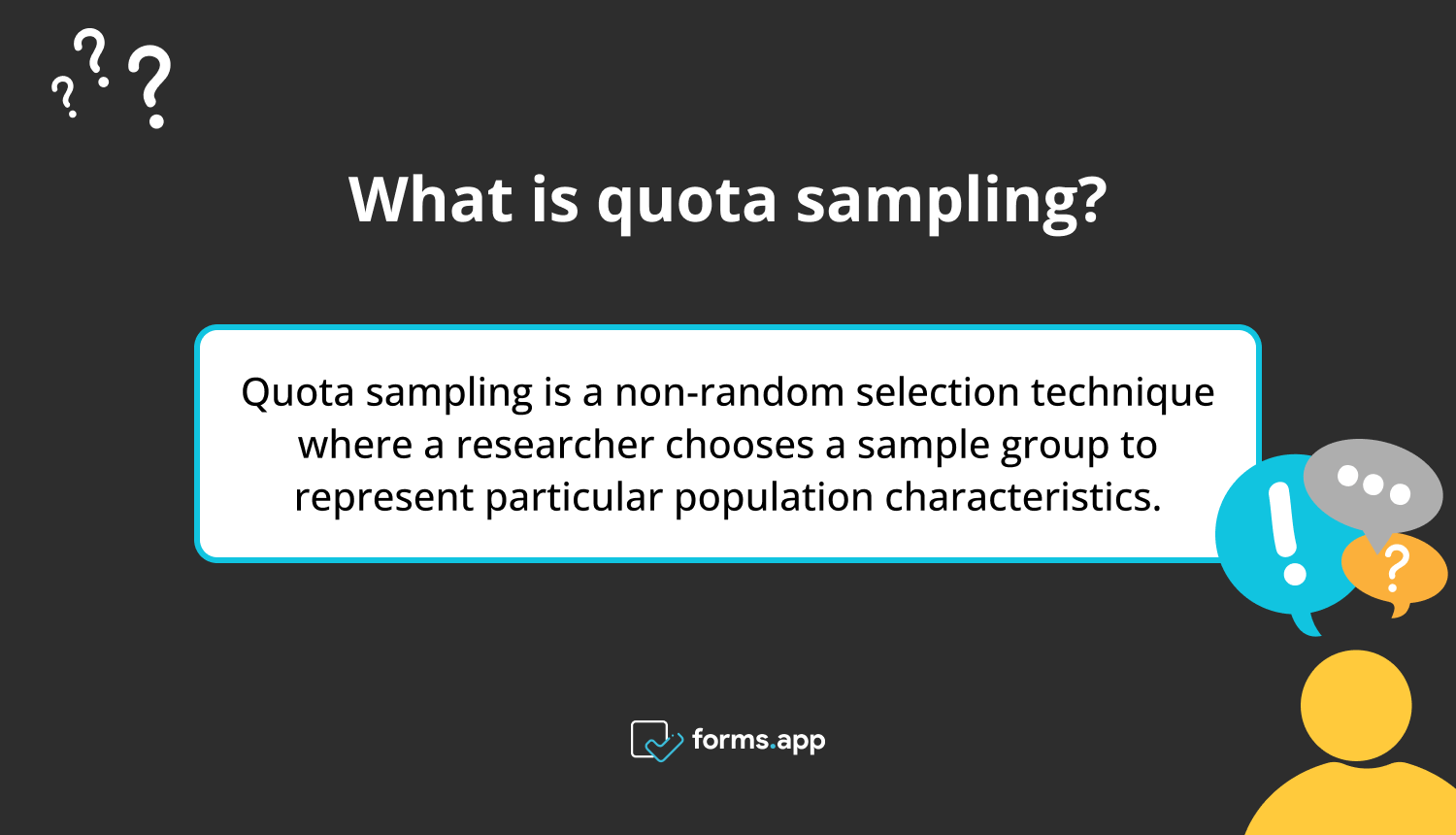 What is quota sampling?

Quota sampling is a non-random selection technique where a researcher chooses a sample group to represent particular population characteristics.

forms.app